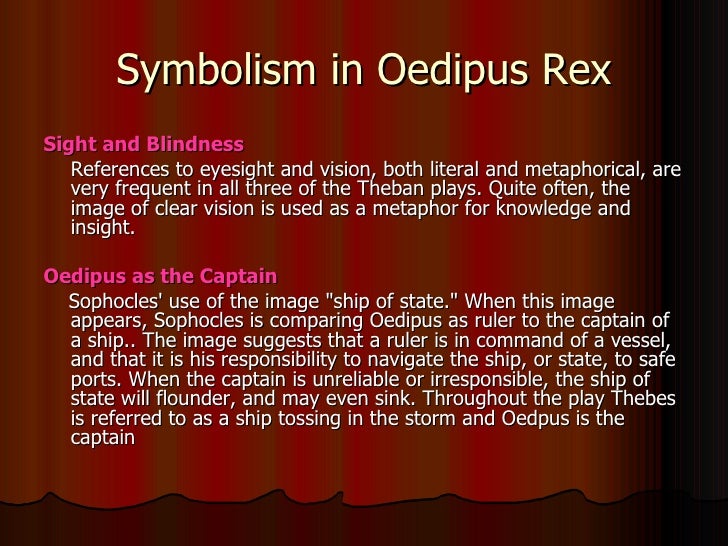 Symbolism in Oedipus Rex

Sight and Blindness

References to eyesight and vision, both literal and metaphorical, are very frequent in all three of the Theban plays. Quite often, the image of clear vision is used as a metaphor for knowledge and insight.

Oedipus as the Captain

Sophocles' use of the image "ship of state." When this image appears, Sophocles is comparing Oedipus as ruler to the captain of a ship.. The image suggests that a ruler is in command of a vessel, and that it is his responsibility to navigate the ship, or state, to safe ports. When the captain is unreliable or irresponsible, the ship of state will flounder, and may even sink. Throughout the play Thebes is referred to as a ship tossing in the storm and Oedpus is the captain